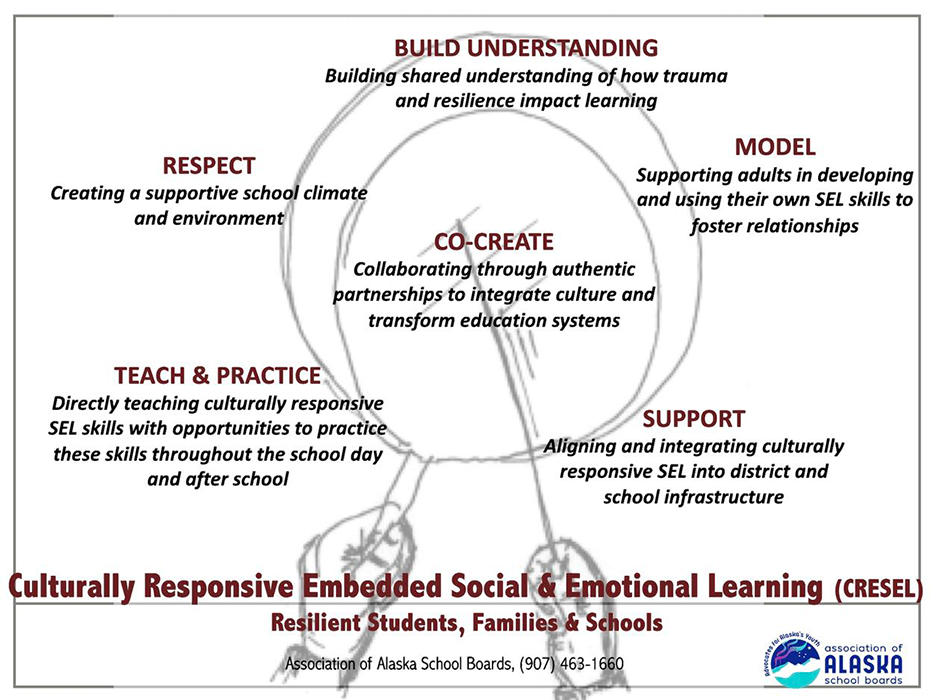 BUILD UNDERSTANDING
Building shared understanding of how trauma and resilience impact learning

RESPECT
Creating a supportive school climate and environment

MODEL
Supporting adults in developing and using their own SEL skills to foster relationships

CO-CREATE
Collaborating through authentic partnerships to integrate culture and transform education systems

TEACH & PRACTICE
Directly teaching culturally responsive SEL skills with opportunities to practice these skills throughout the school day and after school

SUPPORT
Aligning and integrating culturally responsive SEL into district and school infrastructure

Culturally Responsive Embedded Social & Emotional Learning (CRESEL)
Resilient Students, Families & Schools

Association of Alaska School Boards, (907) 463-1660

Advocates for Alaska's Youth
association of
ALASKA
school boards